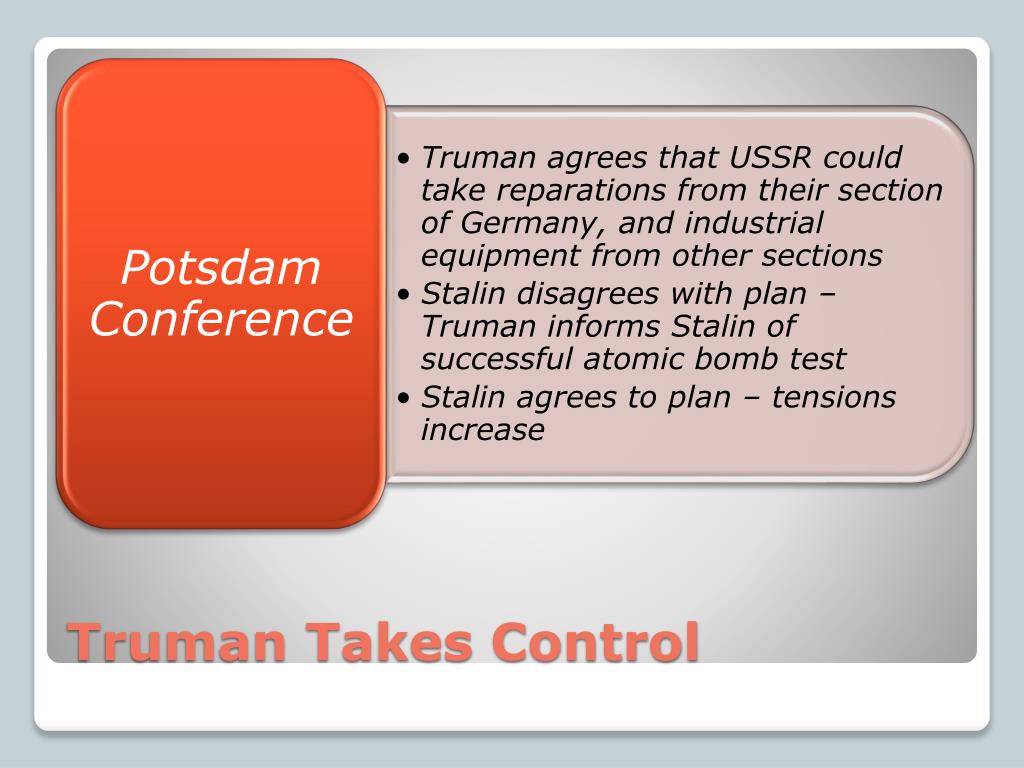 Potsdam Conference

• Truman agrees that USSR could take reparations from their section of Germany, and industrial equipment from other sections
• Stalin disagrees with plan – Truman informs Stalin of successful atomic bomb test
• Stalin agrees to plan – tensions increase

Truman Takes Control